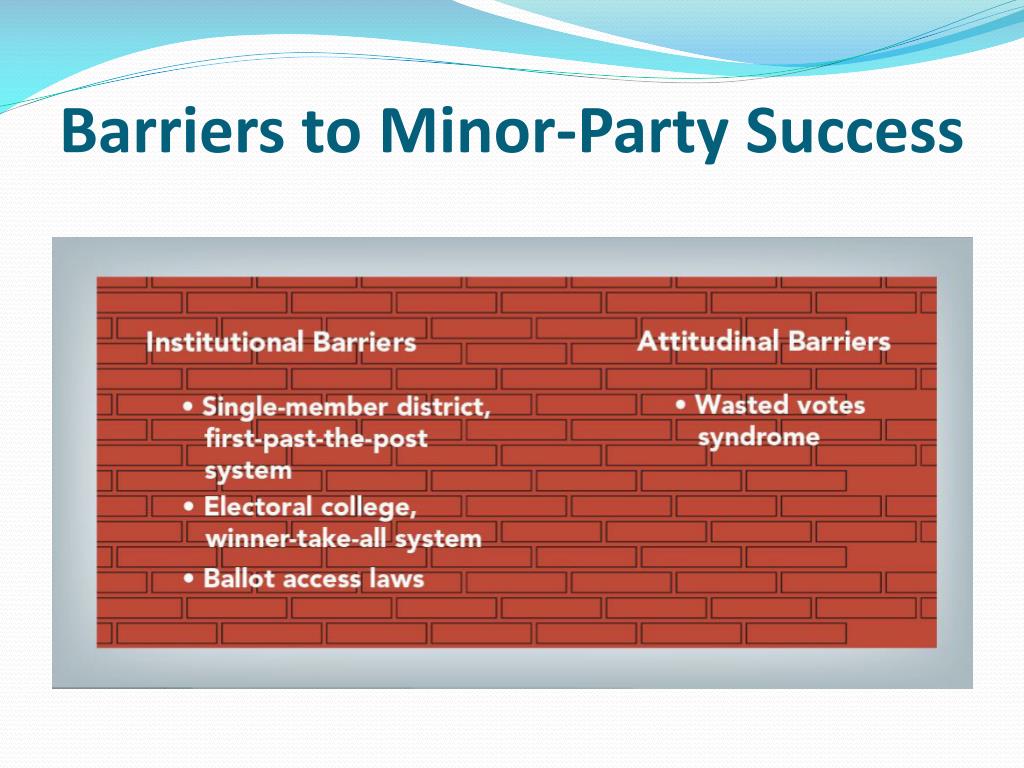 Barriers to Minor-Party Success

Institutional Barriers

• Single-member district, first-past-the-post system
• Electoral college, winner-take-all system
• Ballot access laws

Attitudinal Barriers

• Wasted votes syndrome